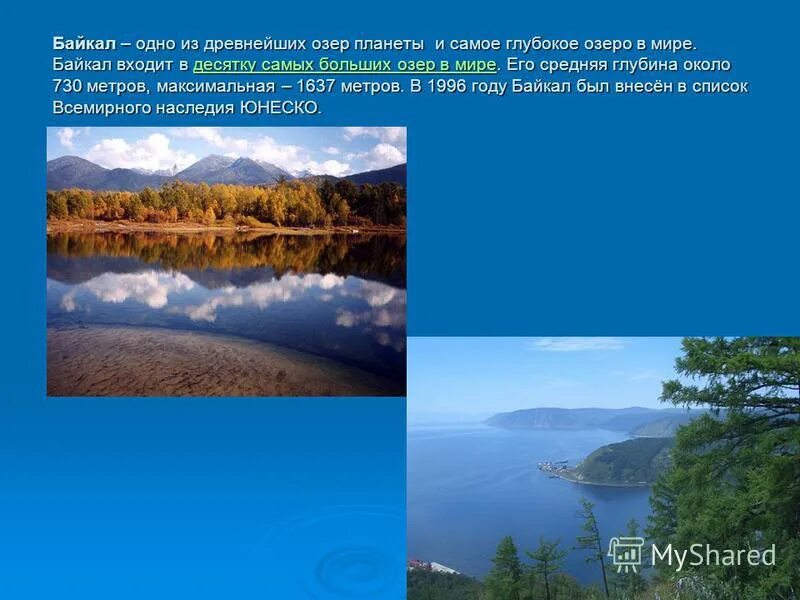 Байкал – одно из древнейших озер планеты и самое глубокое озеро в мире. Байкал входит в десятку самых больших озер в мире. Его средняя глубина около 730 метров, максимальная – 1637 метров. В 1996 году Байкал был внесён в список Всемирного наследия ЮНЕСКО.

MyShared